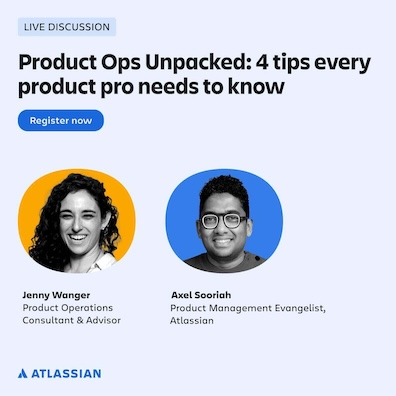 LIVE DISCUSSION

Product Ops Unpacked: 4 tips every product pro needs to know

Register now

Jenny Wanger
Product Operations Consultant & Advisor

Axel Sooriah
Product Management Evangelist, Atlassian

ATLASSIAN